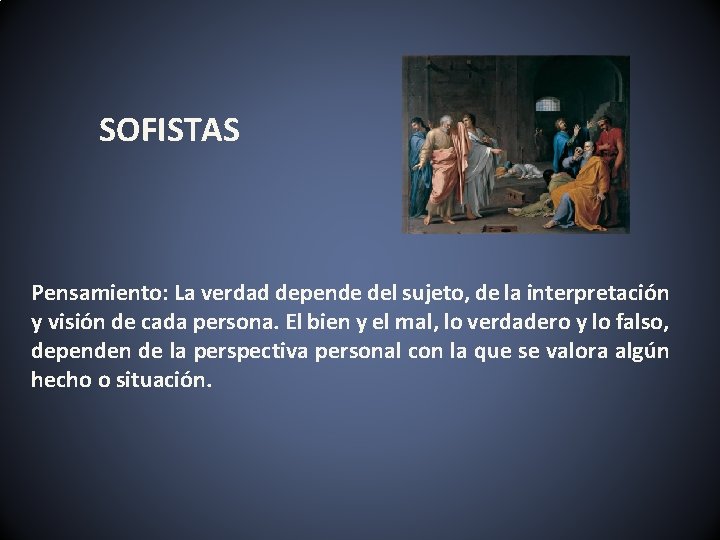 SOFISTAS

Pensamiento: La verdad depende del sujeto, de la interpretación y visión de cada persona. El bien y el mal, lo verdadero y lo falso, dependen de la perspectiva personal con la que se valora algún hecho o situación.